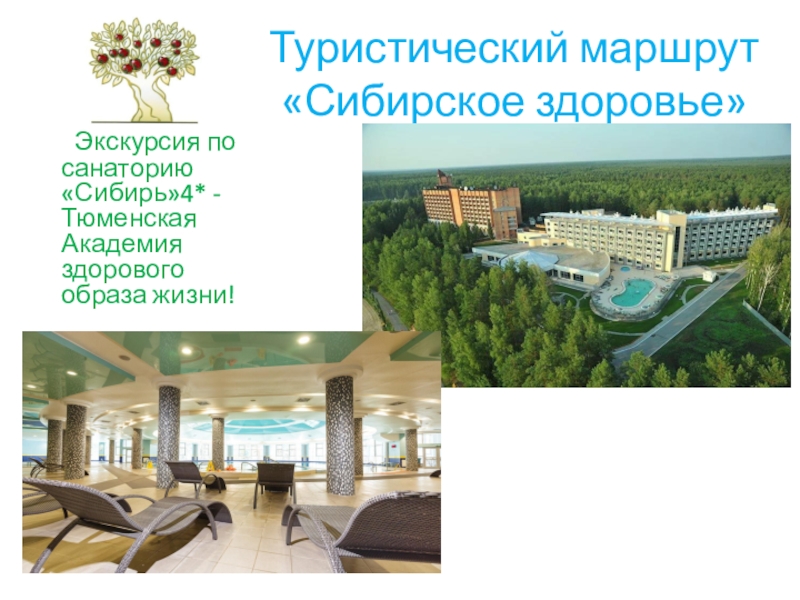 Туристический маршрут «Сибирское здоровье»

Экскурсия по санаторию «Сибирь»4* - Тюменская Академия здорового образа жизни!